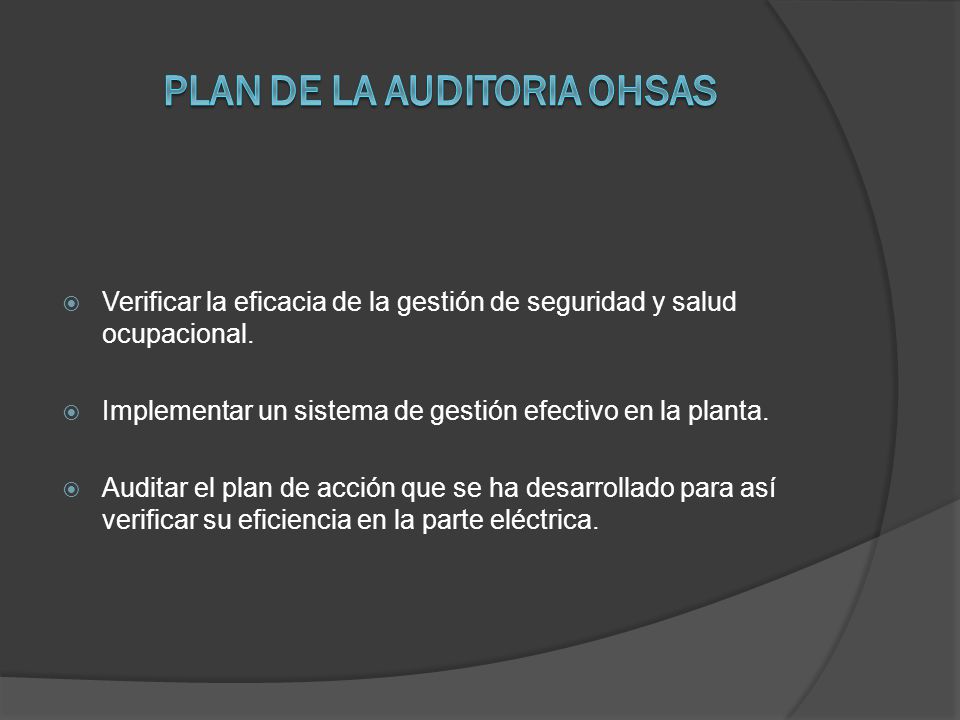 PLAN DE LA AUDITORIA OHSAS

Verificar la eficacia de la gestión de seguridad y salud ocupacional.

Implementar un sistema de gestión efectivo en la planta.

Auditar el plan de acción que se ha desarrollado para así verificar su eficiencia en la parte eléctrica.